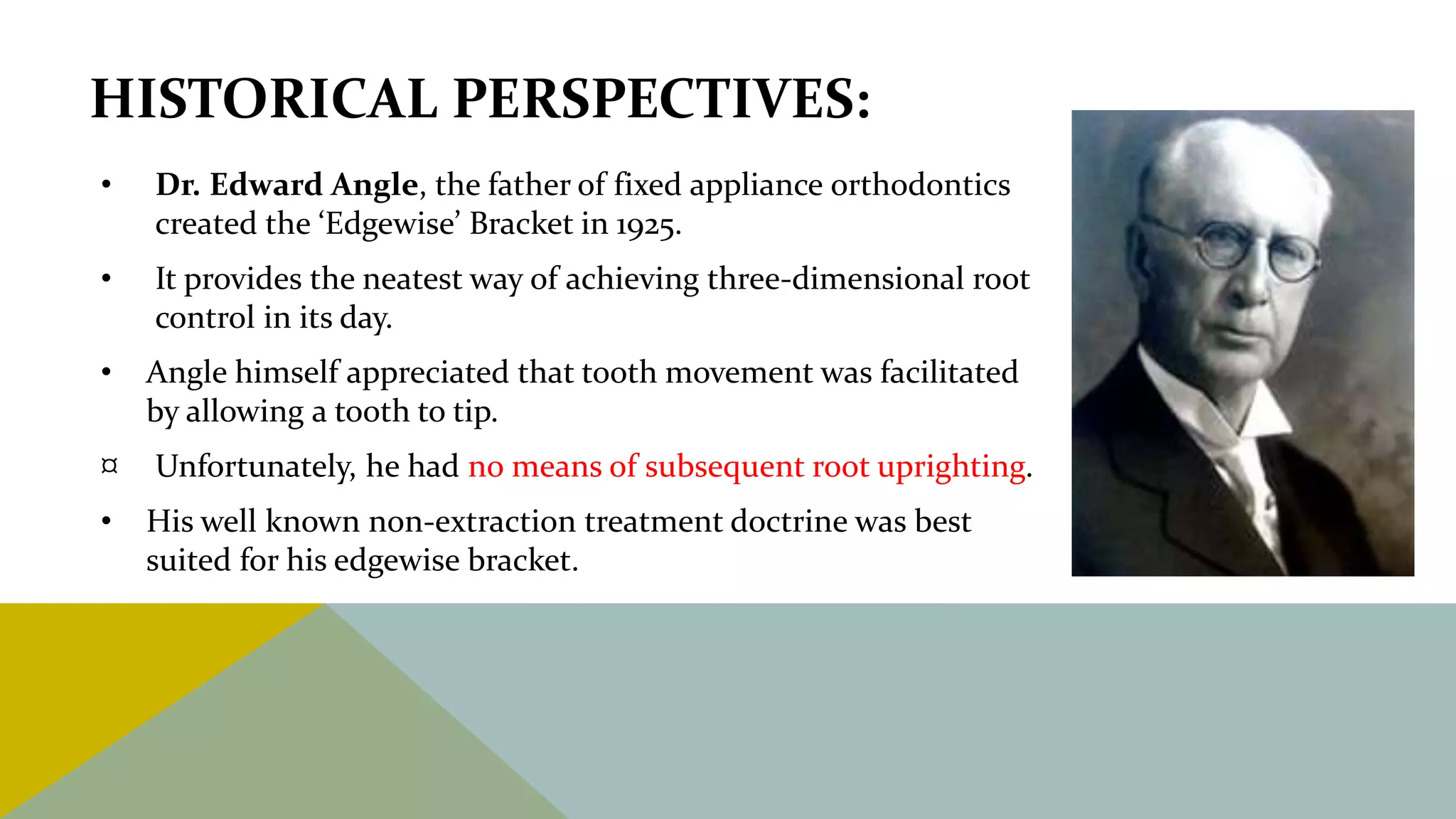 HISTORICAL PERSPECTIVES:

• Dr. Edward Angle, the father of fixed appliance orthodontics created the ‘Edgewise’ Bracket in 1925.

• It provides the neatest way of achieving three-dimensional root control in its day.

• Angle himself appreciated that tooth movement was facilitated by allowing a tooth to tip.

¤ Unfortunately, he had no means of subsequent root uprighting.

• His well known non-extraction treatment doctrine was best suited for his edgewise bracket.